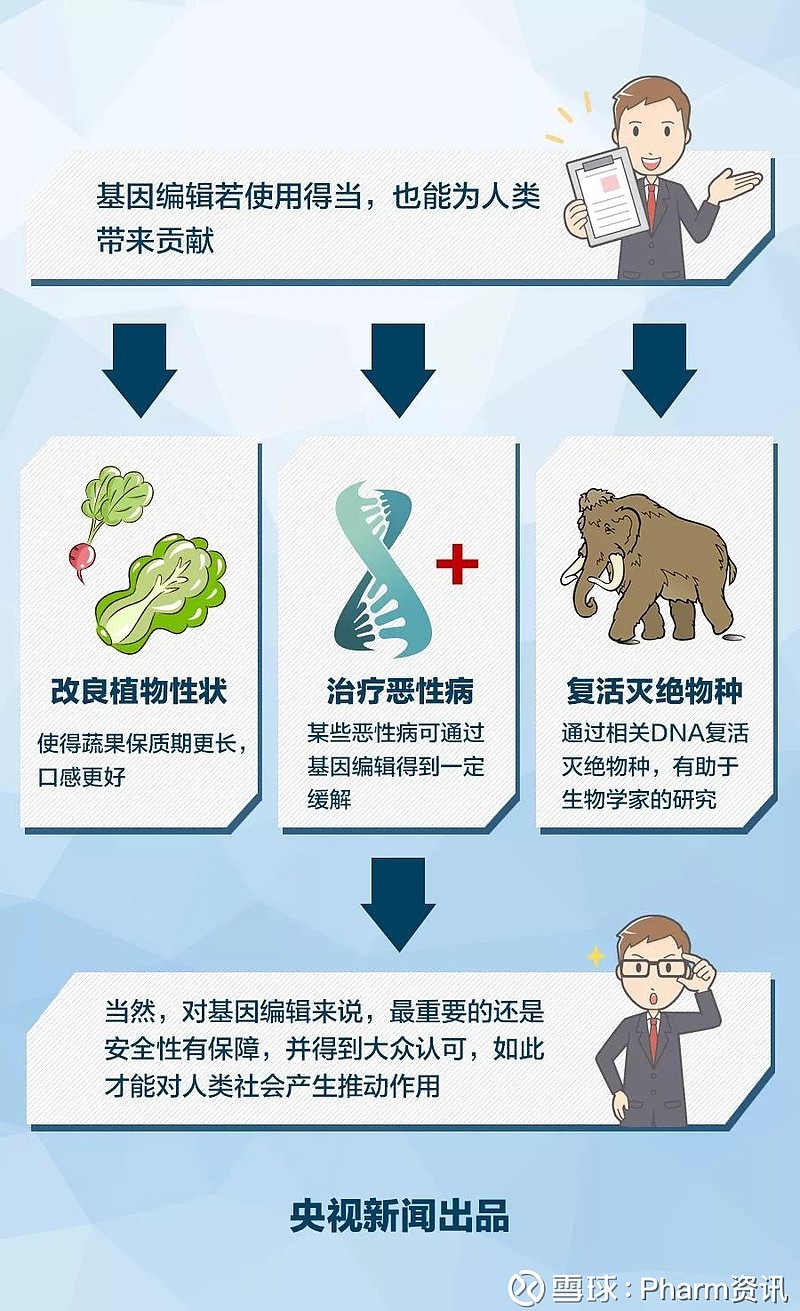 基因编辑若使用得当，也能为人类带来贡献

改良植物性状

使得蔬果保质期更长，口感更好

治疗恶性病

某些恶性病可通过基因编辑得到一定缓解

复活灭绝物种

通过相关DNA复活灭绝物种，有助于生物学家的研究

当然，对基因编辑来说，最重要的还是安全性有保障，并得到大众认可，如此才能对人类社会产生推动作用

央视新闻出品

雪球：Pharm资讯